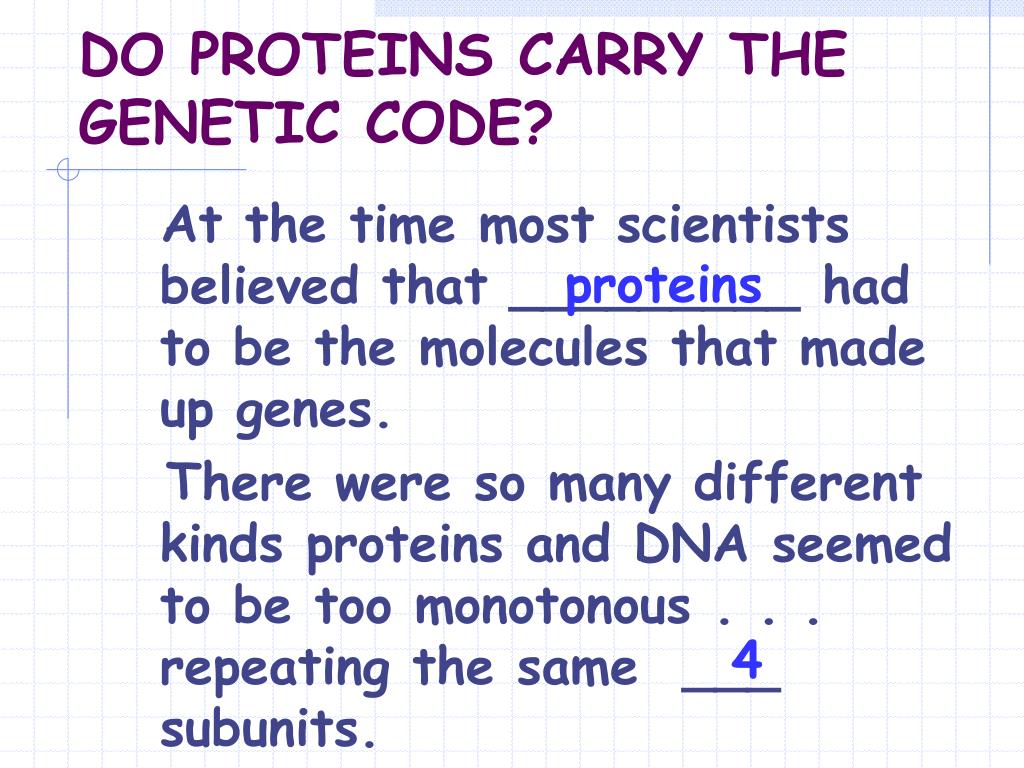 DO PROTEINS CARRY THE GENETIC CODE?

At the time most scientists believed that proteins had to be the molecules that made up genes.

There were so many different kinds proteins and DNA seemed to be too monotonous . . . repeating the same 4 subunits.